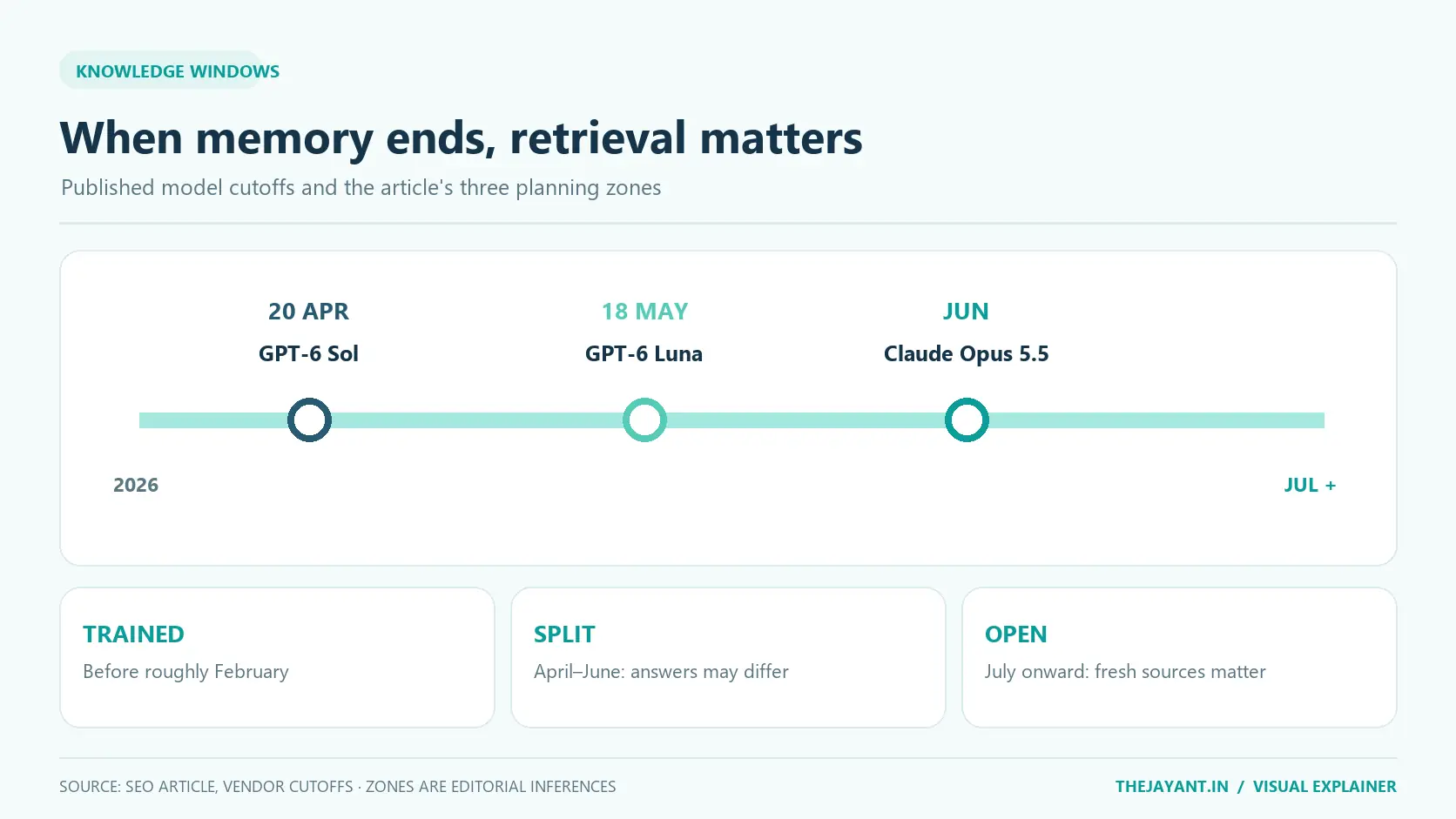 KNOWLEDGE WINDOWS

When memory ends, retrieval matters

Published model cutoffs and the article's three planning zones

20 APR
GPT-6 Sol

18 MAY
GPT-6 Luna

JUN
Claude Opus 5.5

2026

JUL +

TRAINED
Before roughly February

SPLIT
April–June: answers may differ

OPEN
July onward: fresh sources matter

SOURCE: SEO ARTICLE, VENDOR CUTOFFS · ZONES ARE EDITORIAL INFERENCES

THEJAYANT.IN / VISUAL EXPLAINER